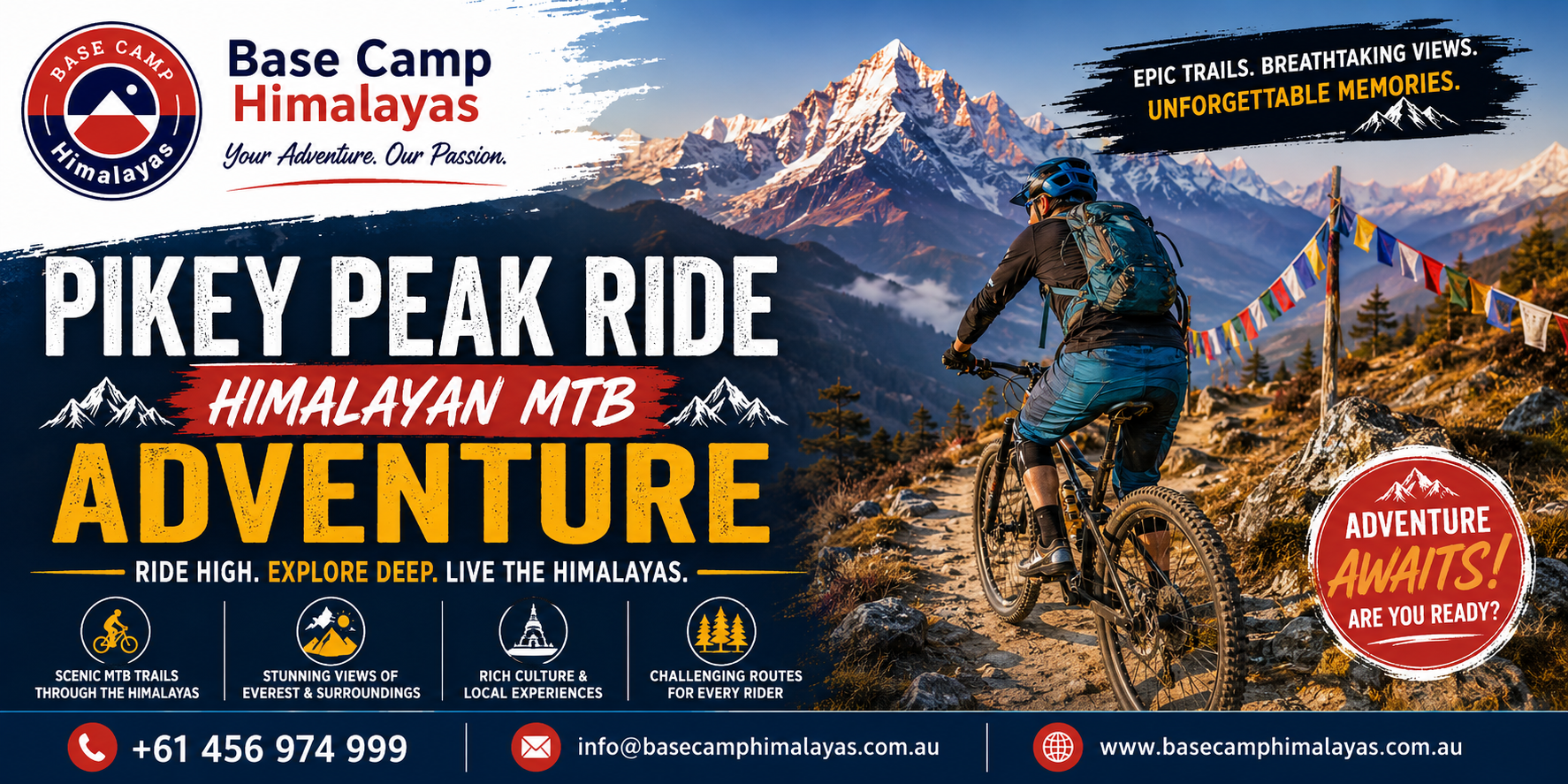 BASE CAMP
Himalayas

Base Camp Himalayas
Your Adventure. Our Passion.

EPIC TRAILS. BREATHTAKING VIEWS.
UNFORGETTABLE MEMORIES.

PIKEY PEAK RIDE
HIMALAYAN MTB
ADVENTURE

RIDE HIGH. EXPLORE DEEP. LIVE THE HIMALAYAS.

SCENIC MTB TRAILS THROUGH THE HIMALAYAS

STUNNING VIEWS OF EVEREST & SURROUNDINGS

RICH CULTURE & LOCAL EXPERIENCES

CHALLENGING ROUTES FOR EVERY RIDER

ADVENTURE AWAITS! ARE YOU READY?

+61 456 974 999

info@basecamphimalayas.com.au

www.basecamphimalayas.com.au